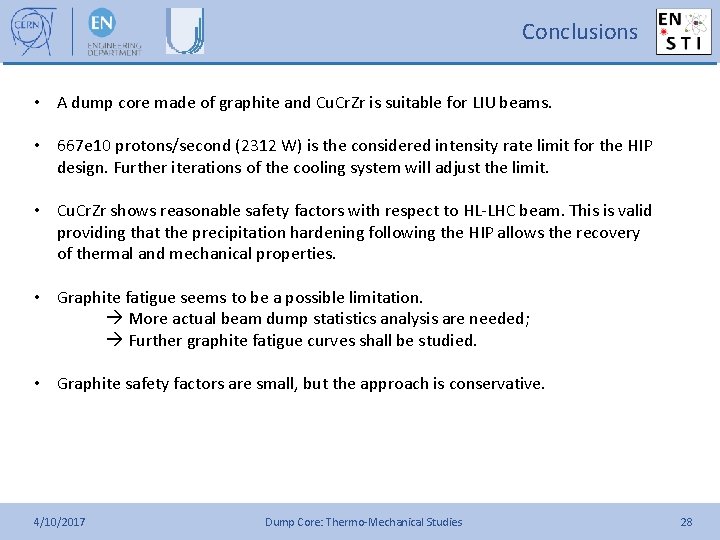 CERN

EN
ENGINEERING DEPARTMENT

Conclusions

EN
STI

• A dump core made of graphite and CuCrZr is suitable for LIU beams.

• 667e10 protons/second (2312 W) is the considered intensity rate limit for the HIP design. Further iterations of the cooling system will adjust the limit.

• CuCrZr shows reasonable safety factors with respect to HL-LHC beam. This is valid providing that the precipitation hardening following the HIP allows the recovery of thermal and mechanical properties.

• Graphite fatigue seems to be a possible limitation.
→ More actual beam dump statistics analysis are needed;
→ Further graphite fatigue curves shall be studied.

• Graphite safety factors are small, but the approach is conservative.

4/10/2017

Dump Core: Thermo-Mechanical Studies

28